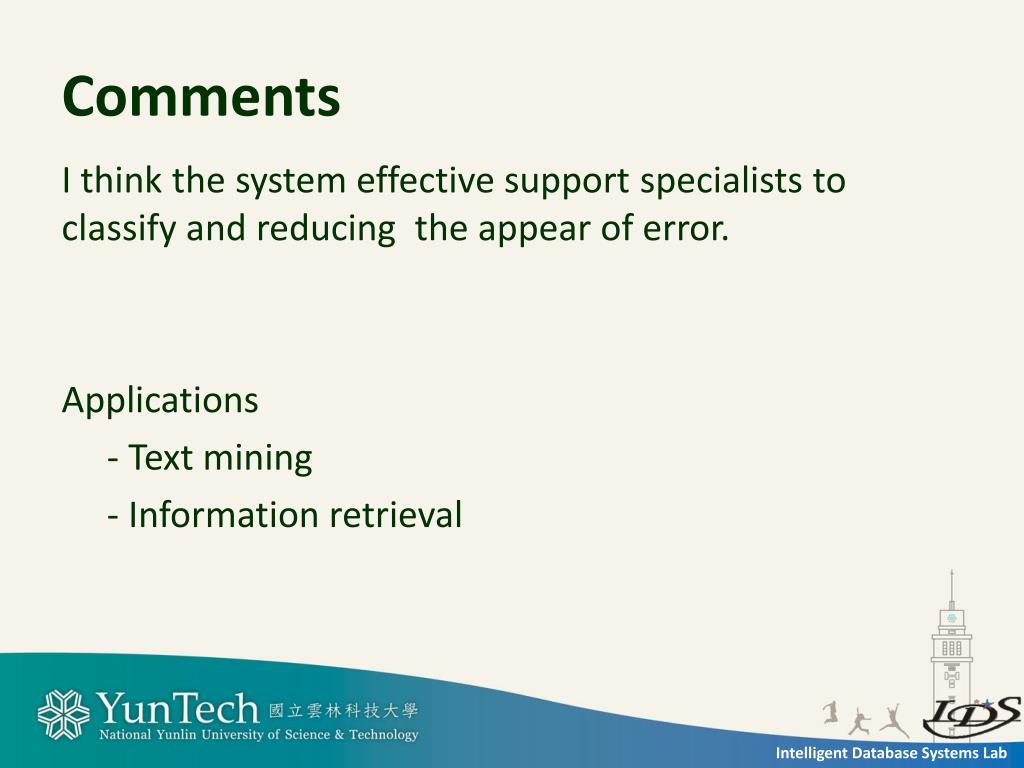 Comments

I think the system effective support specialists to classify and reducing the appear of error.

Applications

- Text mining

- Information retrieval

YunTech 國立雲林科技大學
National Yunlin University of Science & Technology

IDS

Intelligent Database Systems Lab